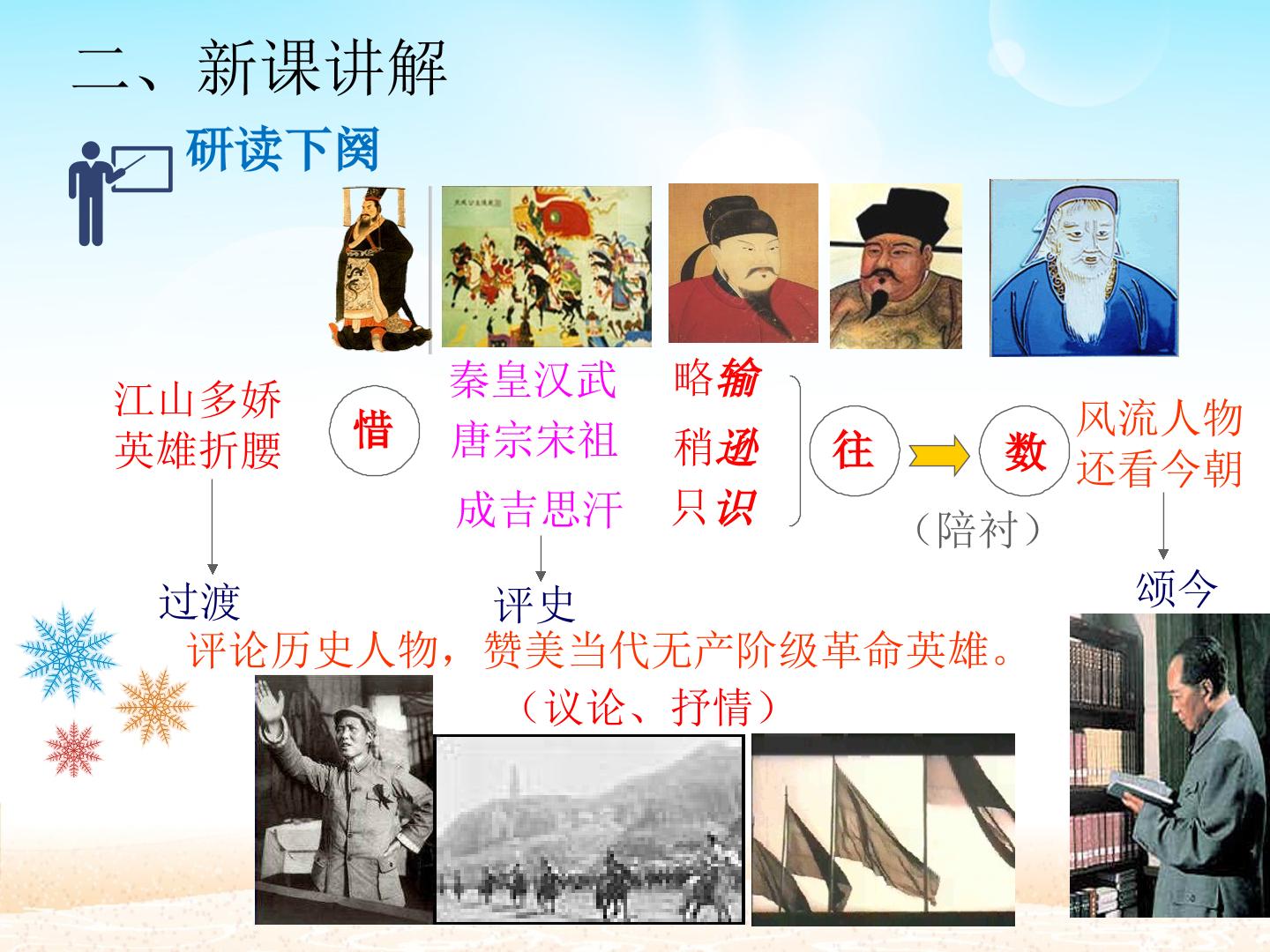 二、新课讲解

研读下阕

江山多娇
英雄折腰

惜

秦皇汉武
唐宗宋祖
成吉思汗

略输
稍逊
只识

往

数

风流人物
还看今朝

（陪衬）

过渡

评史

颂今

评论历史人物，赞美当代无产阶级革命英雄。
（议论、抒情）